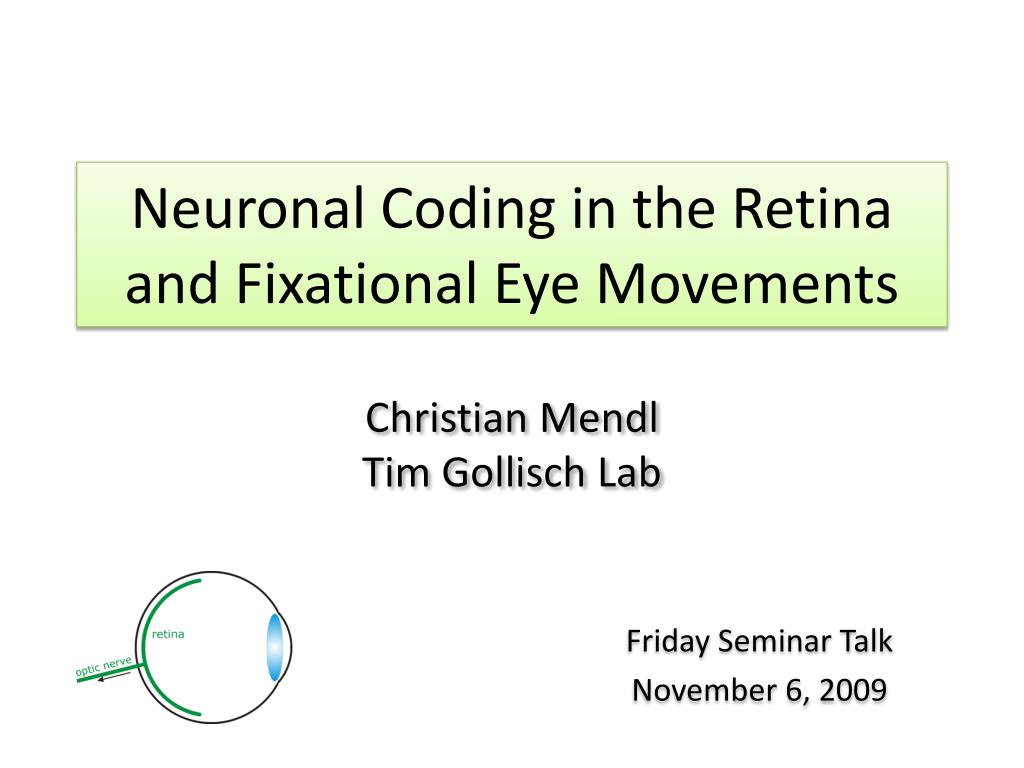 Neuronal Coding in the Retina and Fixational Eye Movements

Christian Mendl
Tim Gollisch Lab

retina

optic nerve

Friday Seminar Talk
November 6, 2009